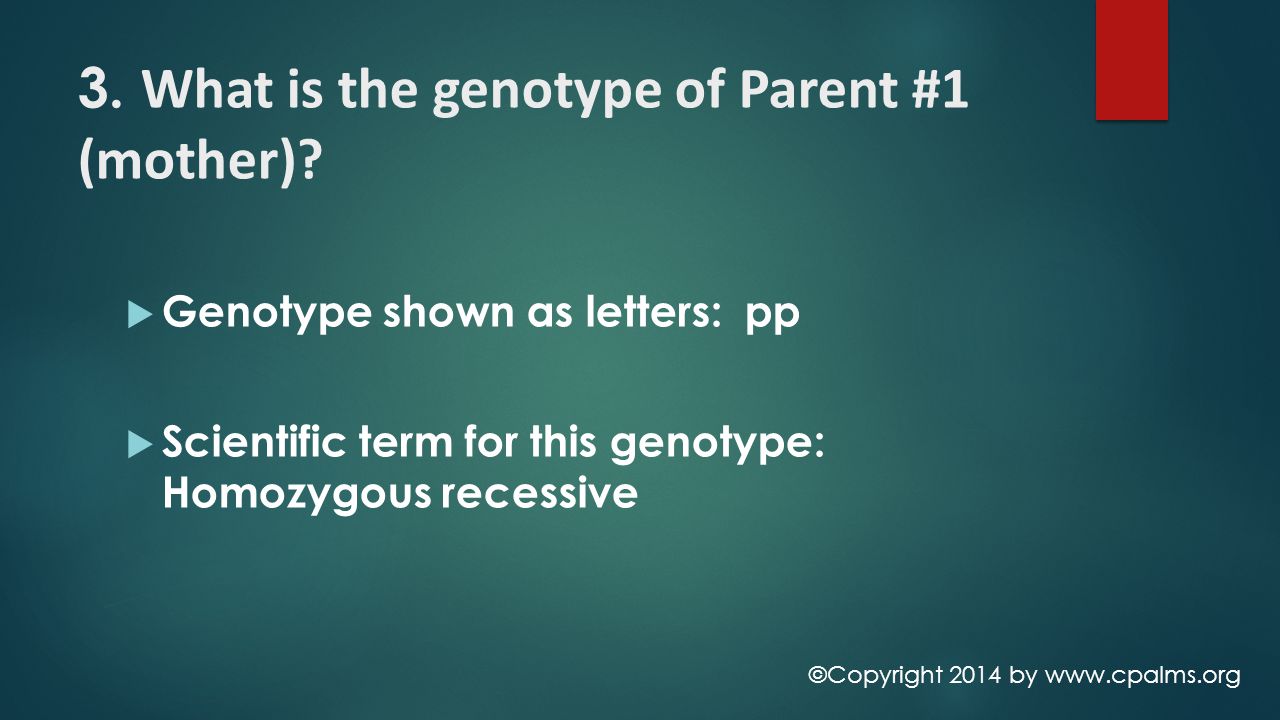 3. What is the genotype of Parent #1 (mother)?

Genotype shown as letters: pp

Scientific term for this genotype: Homozygous recessive

©Copyright 2014 by www.cpalms.org